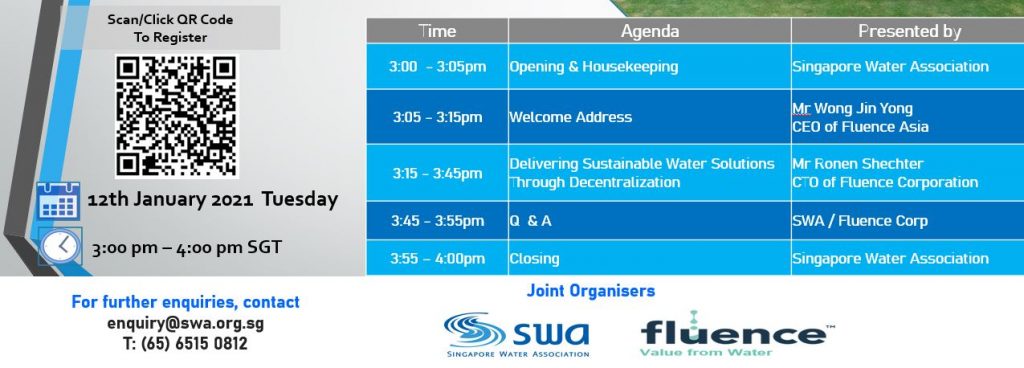 Scan/Click QR Code To Register

12th January 2021 Tuesday

3:00 pm – 4:00 pm SGT

| Time | Agenda | Presented by |
|---|---|---|
| 3:00 - 3:05pm | Opening & Housekeeping | Singapore Water Association |
| 3:05 - 3:15pm | Welcome Address | Mr Wong Jin Yong CEO of Fluence Asia |
| 3:15 - 3:45pm | Delivering Sustainable Water Solutions Through Decentralization | Mr Ronen Shechter CTO of Fluence Corporation |
| 3:45 - 3:55pm | Q & A | SWA / Fluence Corp |
| 3:55 - 4:00pm | Closing | Singapore Water Association |

For further enquiries, contact
enquiry@swa.org.sg
T: (65) 6515 0812

Joint Organisers

SWA
SINGAPORE WATER ASSOCIATION

fluence™
Value from Water